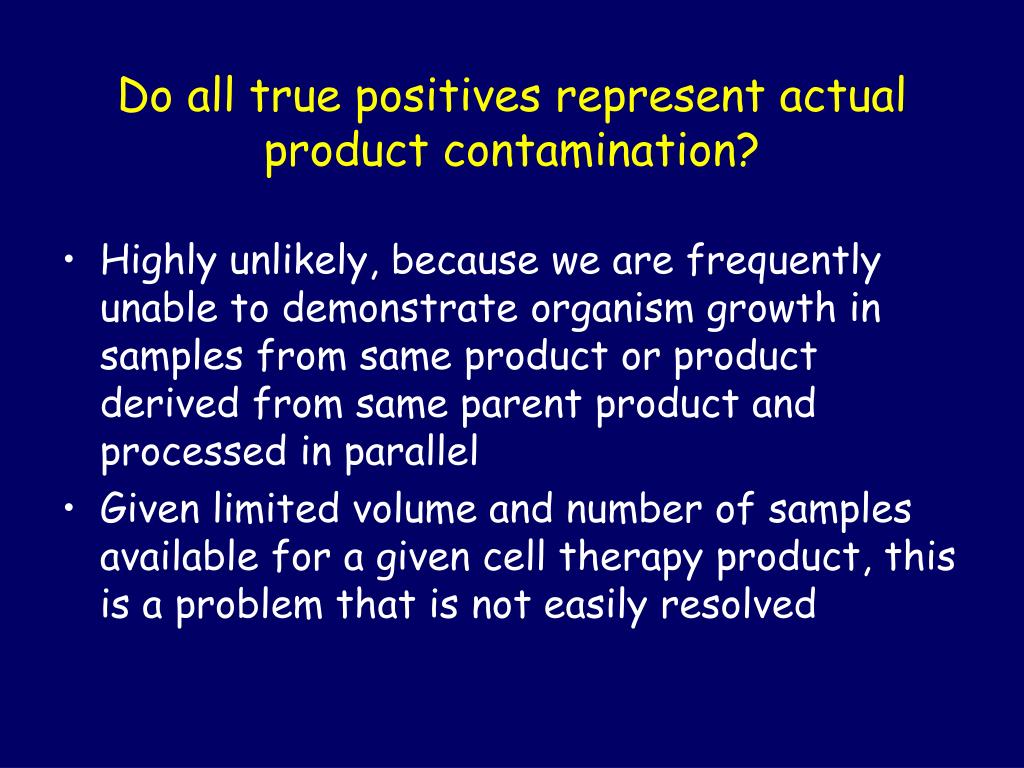 Do all true positives represent actual product contamination?

• Highly unlikely, because we are frequently unable to demonstrate organism growth in samples from same product or product derived from same parent product and processed in parallel
• Given limited volume and number of samples available for a given cell therapy product, this is a problem that is not easily resolved